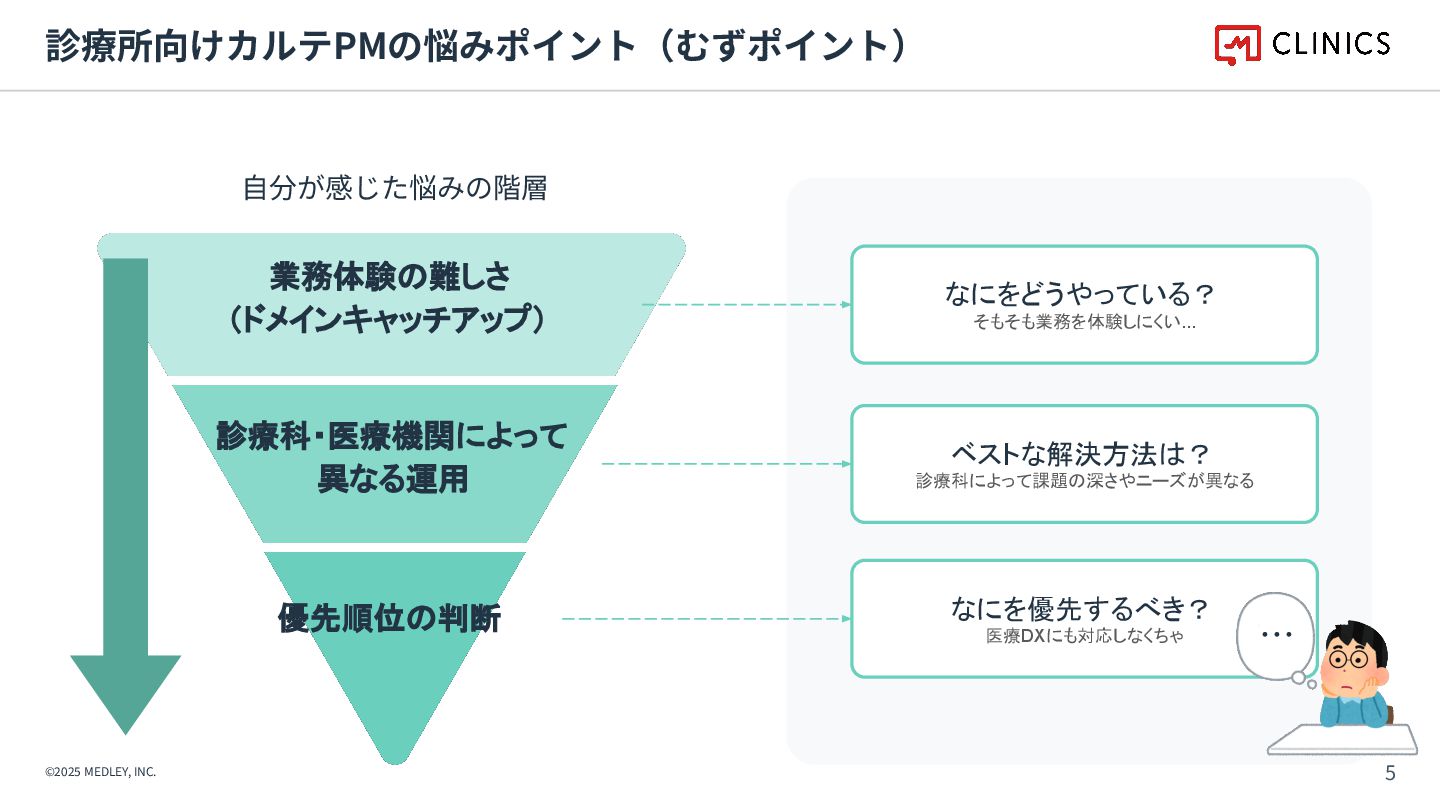 診療所向けカルテPMの悩みポイント（むずポイント）

CLINICS

自分が感じた悩みの階層

業務体験の難しさ
（ドメインキャッチアップ）

診療科・医療機関によって
異なる運用

優先順位の判断

なにをどうやっている？
そもそも業務を体験しにくい…

ベストな解決方法は？
診療科によって課題の深さやニーズが異なる

なにを優先するべき？
医療DXにも対応しなくちゃ

…

©2025 MEDLEY, INC.

5